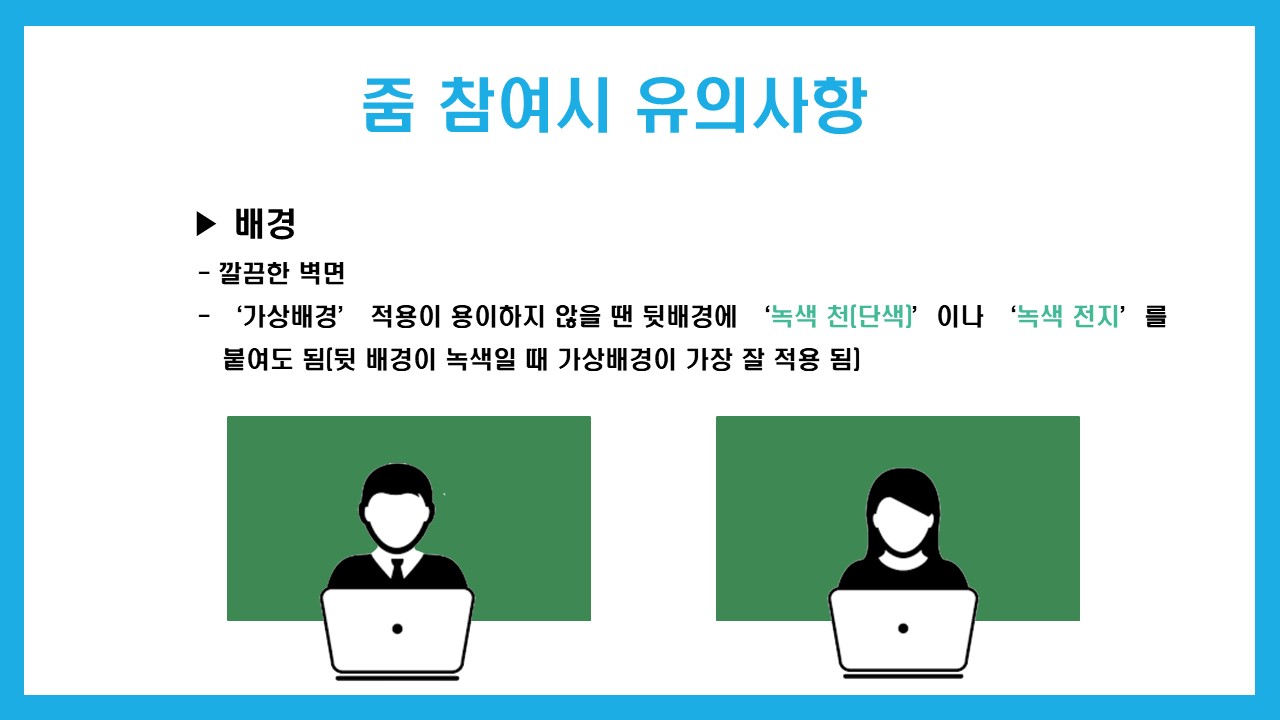 줌 참여시 유의사항

▶ 배경

- 깔끔한 벽면

- ‘가상배경’ 적용이 용이하지 않을 땐 뒷배경에 ‘녹색 천(단색)’이나 ‘녹색 전지’를 붙여도 됨(뒷 배경이 녹색일 때 가상배경이 가장 잘 적용 됨)